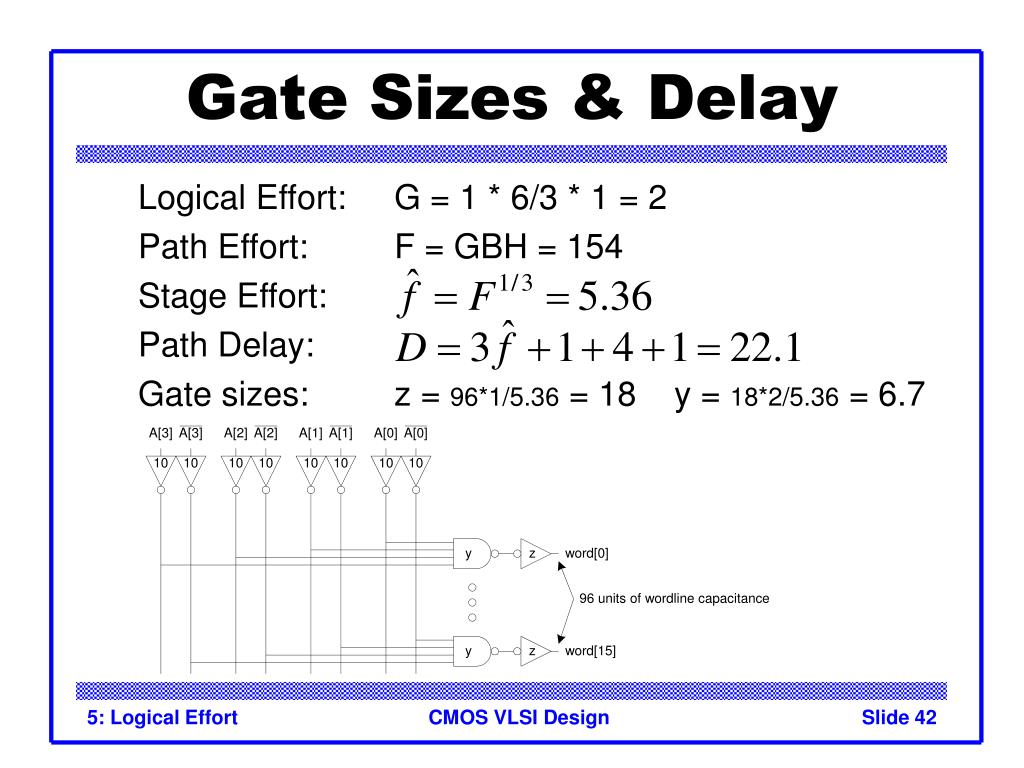 Gate Sizes & Delay

Logical Effort: G = 1 * 6/3 * 1 = 2

Path Effort: F = GBH = 154

Stage Effort: $\hat{f} = F^{1/3} = 5.36$

Path Delay: $D = 3\hat{f} + 1 + 4 + 1 = 22.1$

Gate sizes: z = 96*1/5.36 = 18 y = 18*2/5.36 = 6.7

A[3] $\overline{A[3]}$ A[2] $\overline{A[2]}$ A[1] $\overline{A[1]}$ A[0] $\overline{A[0]}$

10 10 10 10 10 10 10 10

y z word[0]

96 units of wordline capacitance

y z word[15]

5: Logical Effort CMOS VLSI Design Slide 42